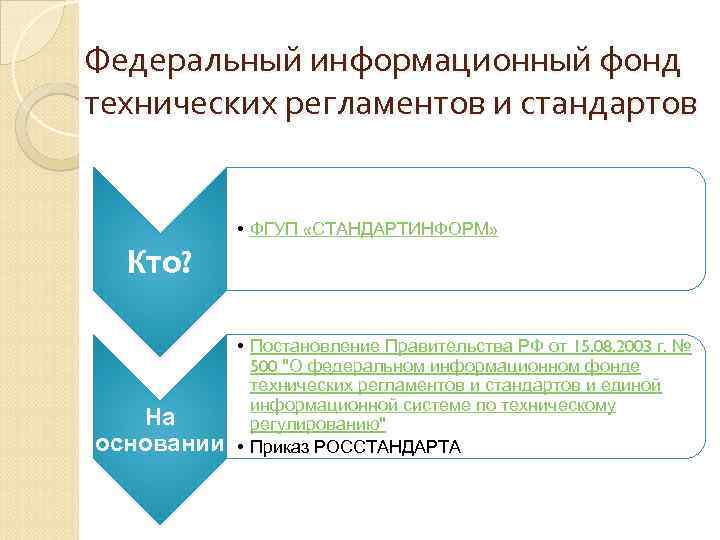 Федеральный информационный фонд технических регламентов и стандартов

Кто?

• ФГУП «СТАНДАРТИНФОРМ»

На основании

• Постановление Правительства РФ от 15.08.2003 г. № 500 "О федеральном информационном фонде технических регламентов и стандартов и единой информационной системе по техническому регулированию"
• Приказ РОССТАНДАРТА